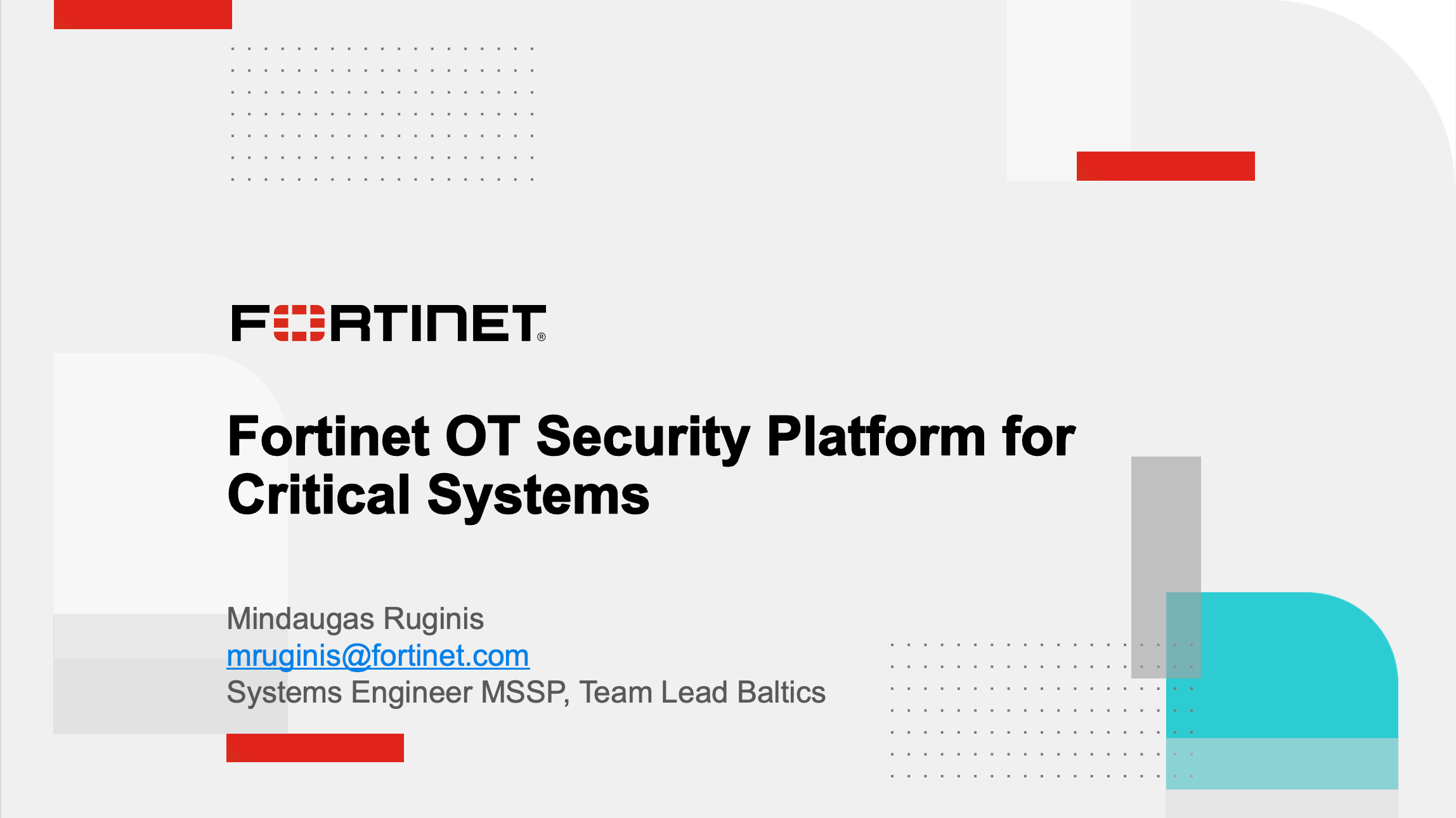 FORTINET®

Fortinet OT Security Platform for Critical Systems

Mindaugas Ruginis
mruginis@fortinet.com
Systems Engineer MSSP, Team Lead Baltics